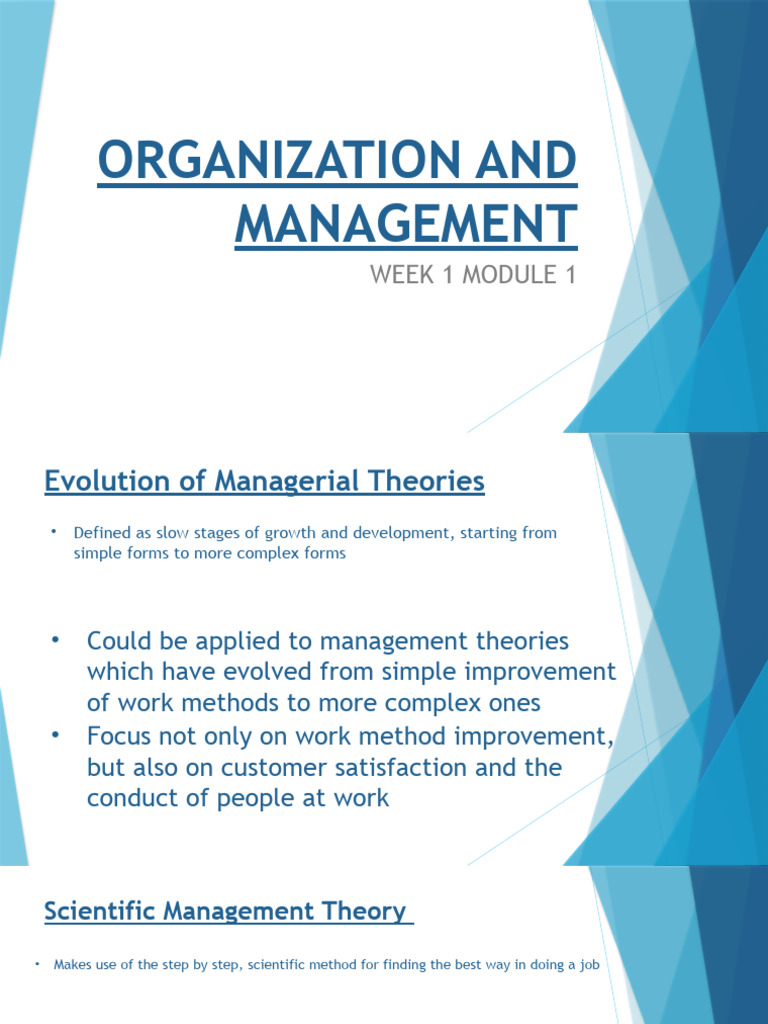 ORGANIZATION AND MANAGEMENT

WEEK 1 MODULE 1

Evolution of Managerial Theories

• Defined as slow stages of growth and development, starting from simple forms to more complex forms

• Could be applied to management theories which have evolved from simple improvement of work methods to more complex ones
• Focus not only on work method improvement, but also on customer satisfaction and the conduct of people at work

Scientific Management Theory

• Makes use of the step by step, scientific method for finding the best way in doing a job